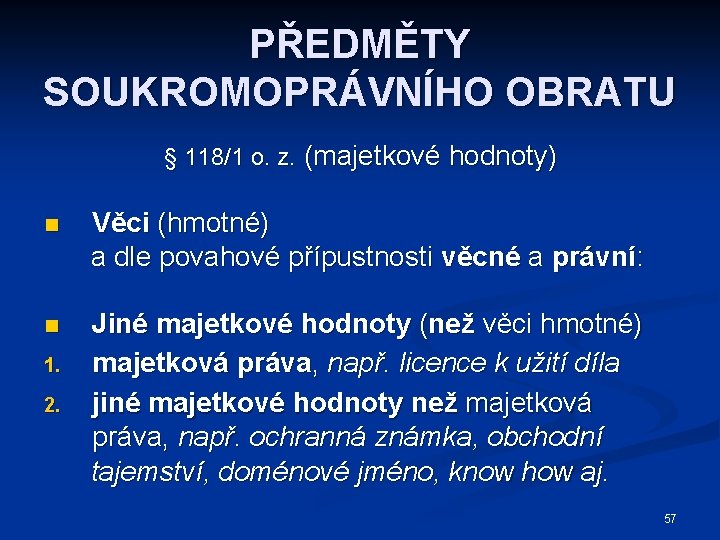 PŘEDMĚTY SOUKROMOPRÁVNÍHO OBRATU

§ 118/1 o. z. (majetkové hodnoty)

■ Věci (hmotné)
a dle povahové přípustnosti věcné a právní:

■ Jiné majetkové hodnoty (než věci hmotné)

1. majetková práva, např. licence k užití díla

2. jiné majetkové hodnoty než majetková práva, např. ochranná známka, obchodní tajemství, doménové jméno, know how aj.

57